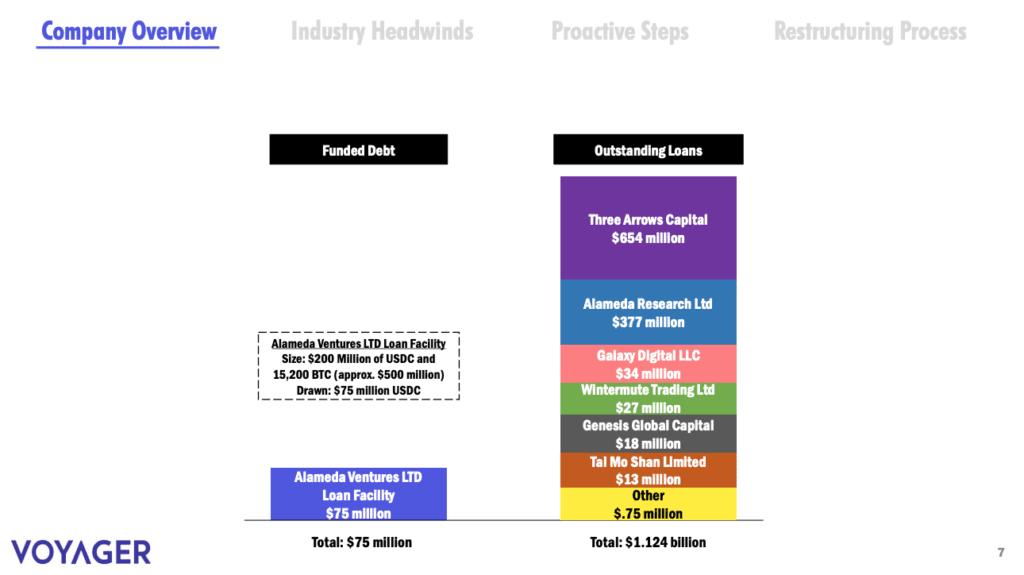 Company Overview Industry Headwinds Proactive Steps Restructuring Process

Funded Debt

Alameda Ventures LTD Loan Facility
Size: $200 Million of USDC and 15,200 BTC (approx. $500 million)
Drawn: $75 million USDC

Alameda Ventures LTD Loan Facility
$75 million

Total: $75 million

Outstanding Loans

Three Arrows Capital
$654 million

Alameda Research Ltd
$377 million

Galaxy Digital LLC
$34 million

Wintermute Trading Ltd
$27 million

Genesis Global Capital
$18 million

Tai Mo Shan Limited
$13 million

Other
$.75 million

Total: $1.124 billion

VOYAGER

7